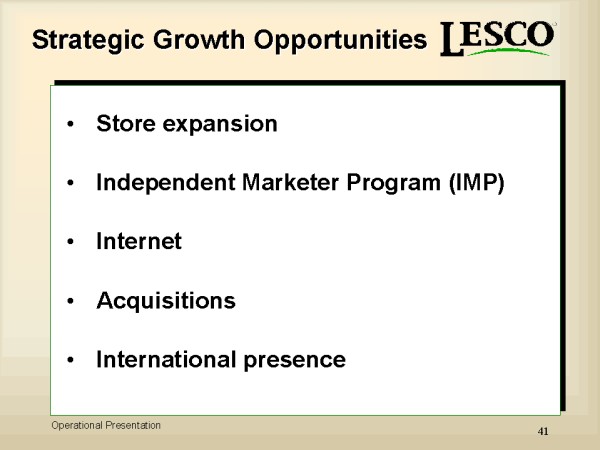 Strategic Growth Opportunities

LESCO

• Store expansion

• Independent Marketer Program (IMP)

• Internet

• Acquisitions

• International presence

Operational Presentation

41